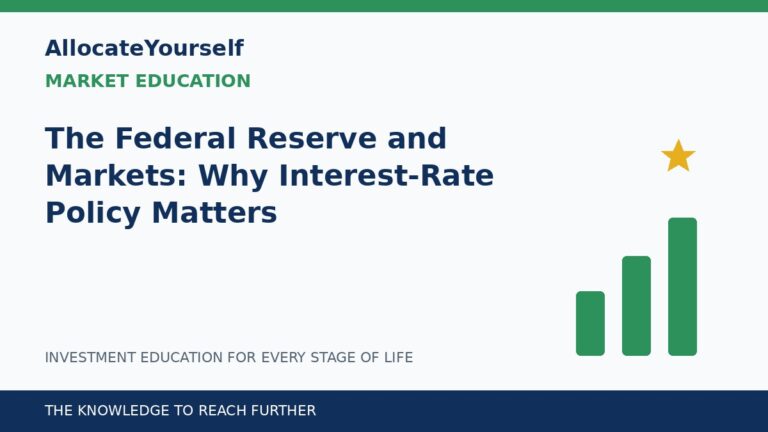 AllocateYourself
MARKET EDUCATION

The Federal Reserve and Markets: Why Interest-Rate Policy Matters

INVESTMENT EDUCATION FOR EVERY STAGE OF LIFE

THE KNOWLEDGE TO REACH FURTHER